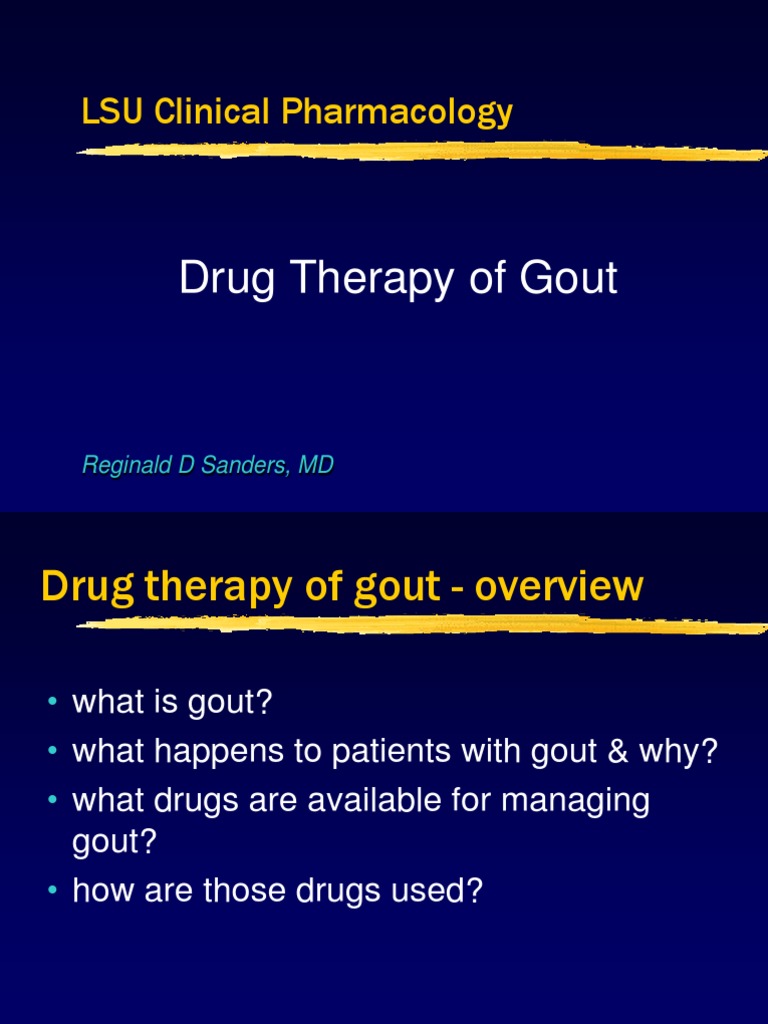 LSU Clinical Pharmacology

Drug Therapy of Gout

Reginald D Sanders, MD

Drug therapy of gout - overview

• what is gout?
• what happens to patients with gout & why?
• what drugs are available for managing gout?
• how are those drugs used?